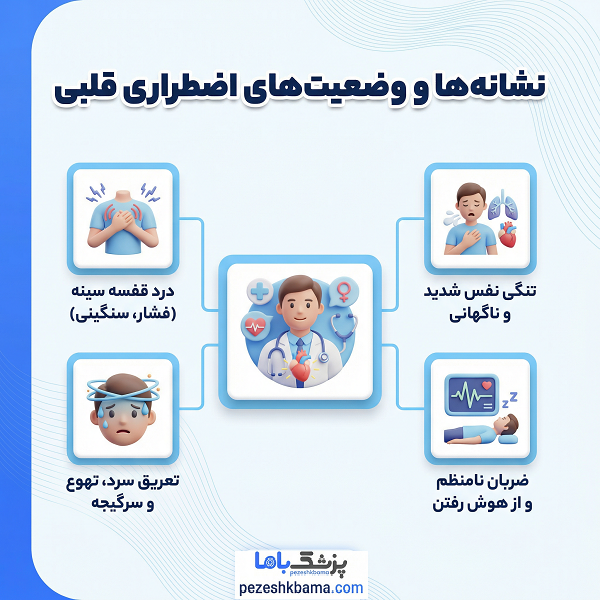 نشانه‌ها و وضعیت‌های اضطراری قلبی

تنگی نفس شدید و ناگهانی

درد قفسه سینه (فشار، سنگینی)

ضربان نامنظم و از هوش رفتن

تعریق سرد، تهوع و سرگیجه

پزشک باما
pezeshkbama
pezeshkbama.com